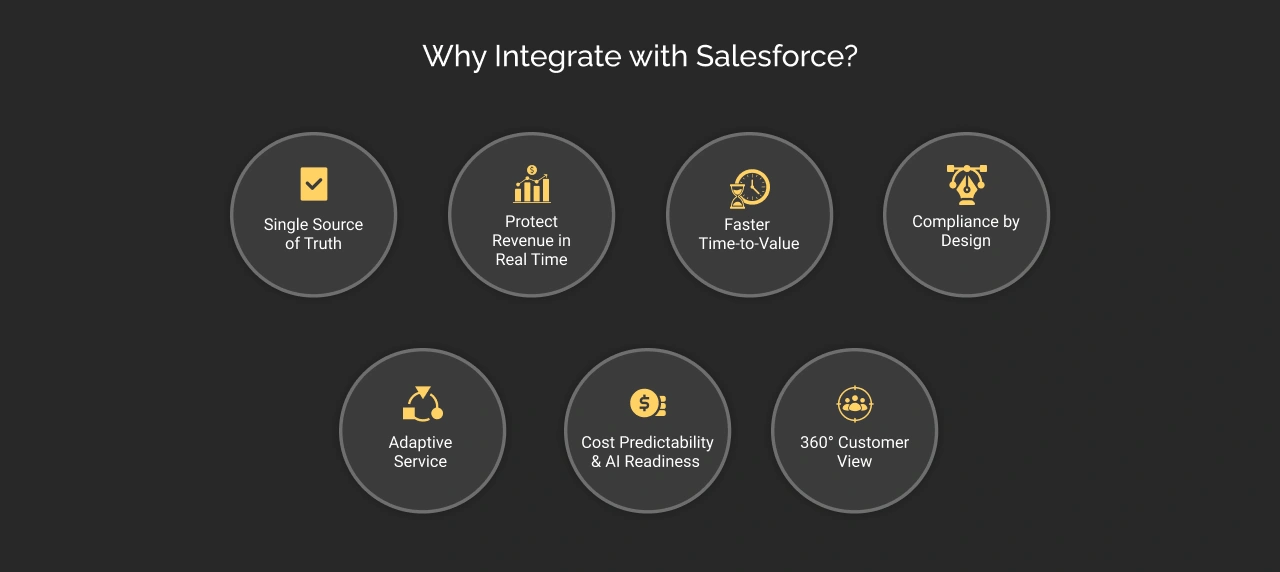 Why Integrate with Salesforce?

Single Source of Truth

Protect Revenue in Real Time

Faster Time-to-Value

Compliance by Design

Adaptive Service

Cost Predictability & AI Readiness

360° Customer View